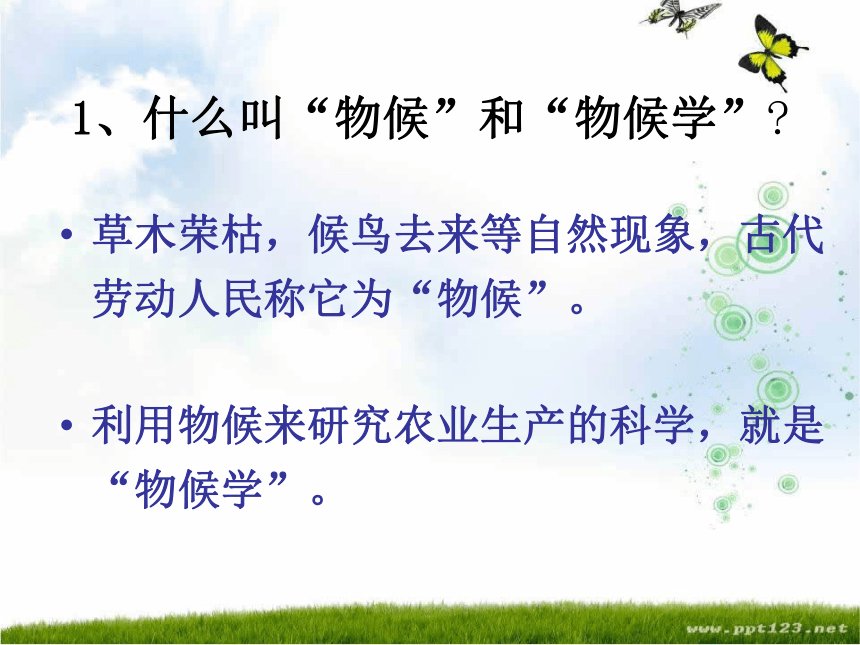 1、什么叫“物候”和“物候学”？

• 草木荣枯，候鸟去来等自然现象，古代劳动人民称它为“物候”。

• 利用物候来研究农业生产的科学，就是“物候学”。

www.ppt123.net